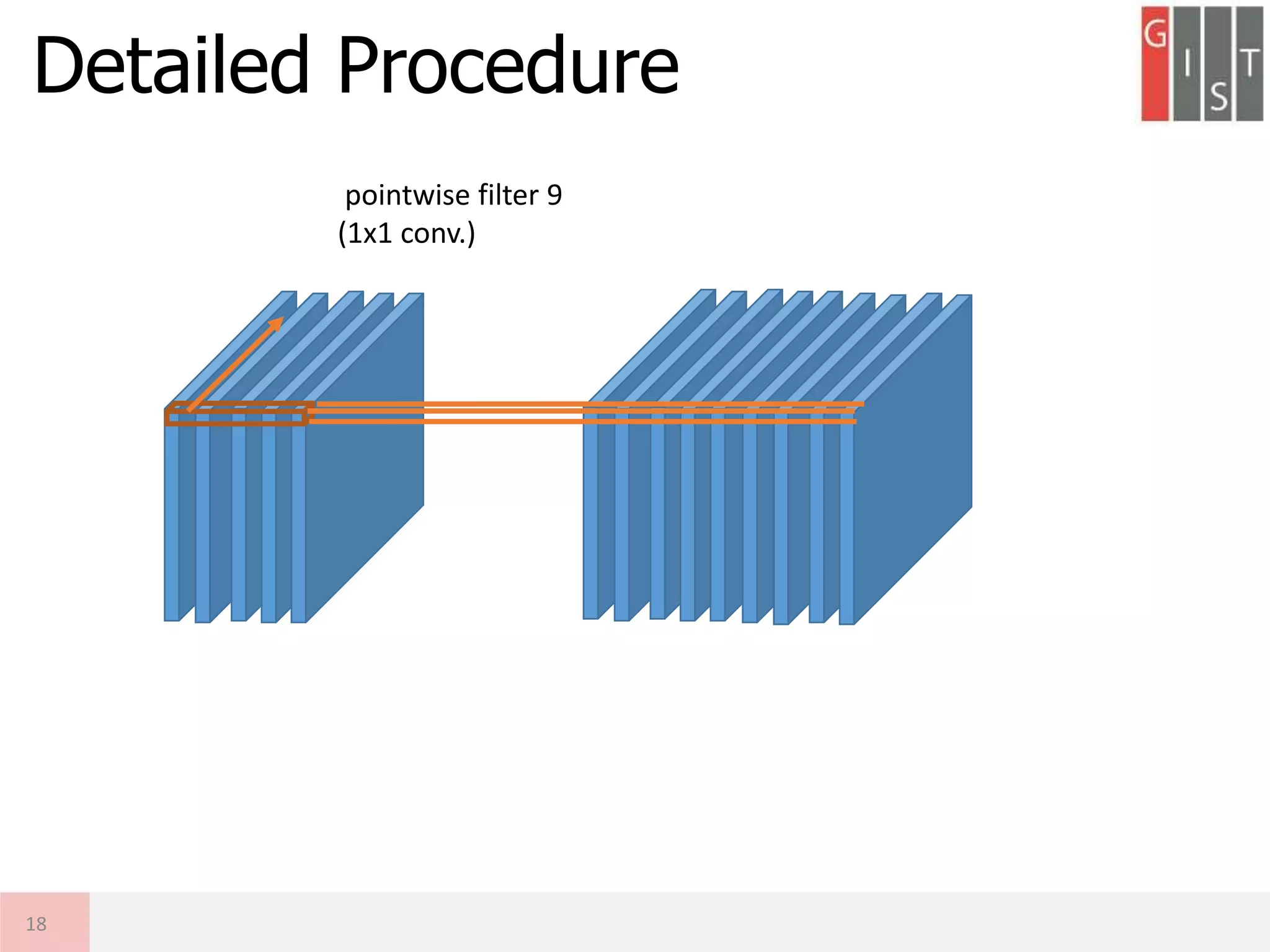 Detailed Procedure

G I S T

pointwise filter 9
(1x1 conv.)

18